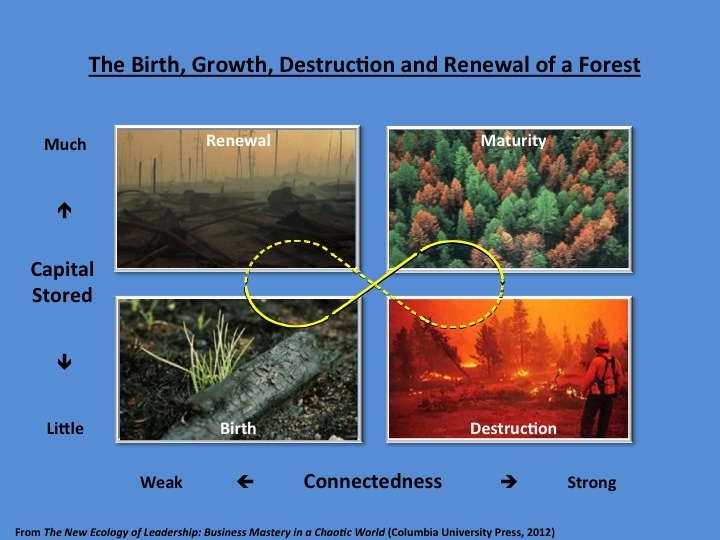 The Birth, Growth, Destruction and Renewal of a Forest

Much

↑

Capital Stored

↓

Little

Renewal

Maturity

Birth

Destruction

Weak ← Connectedness → Strong

From The New Ecology of Leadership: Business Mastery in a Chaotic World (Columbia University Press, 2012)